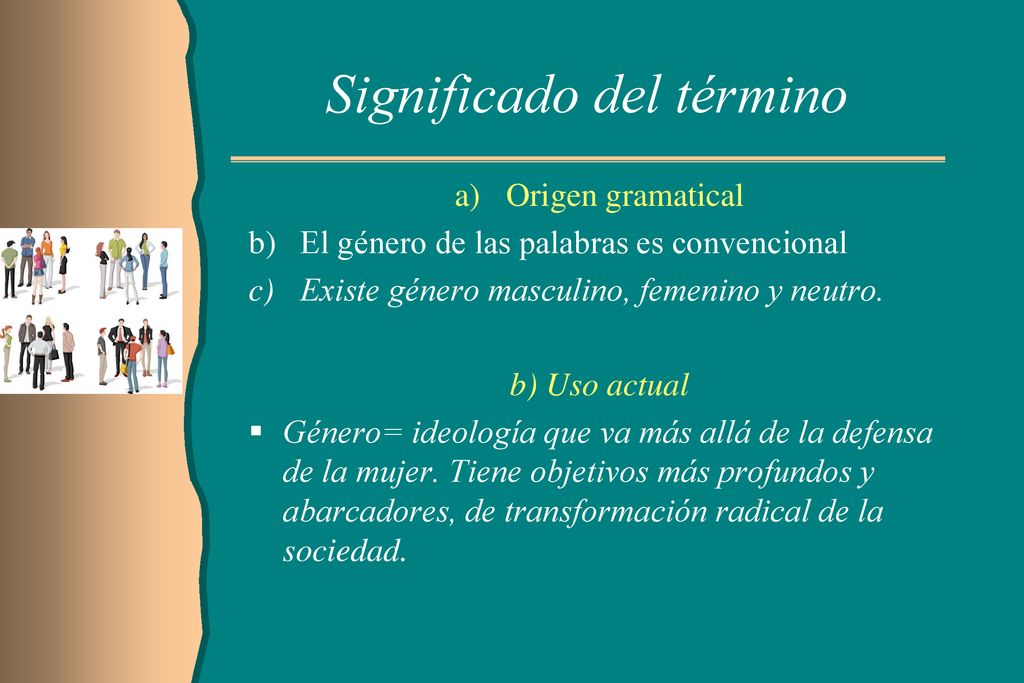 Significado del término

a) Origen gramatical

b) El género de las palabras es convencional

c) Existe género masculino, femenino y neutro.

b) Uso actual

▪ Género= ideología que va más allá de la defensa de la mujer. Tiene objetivos más profundos y abarcadores, de transformación radical de la sociedad.